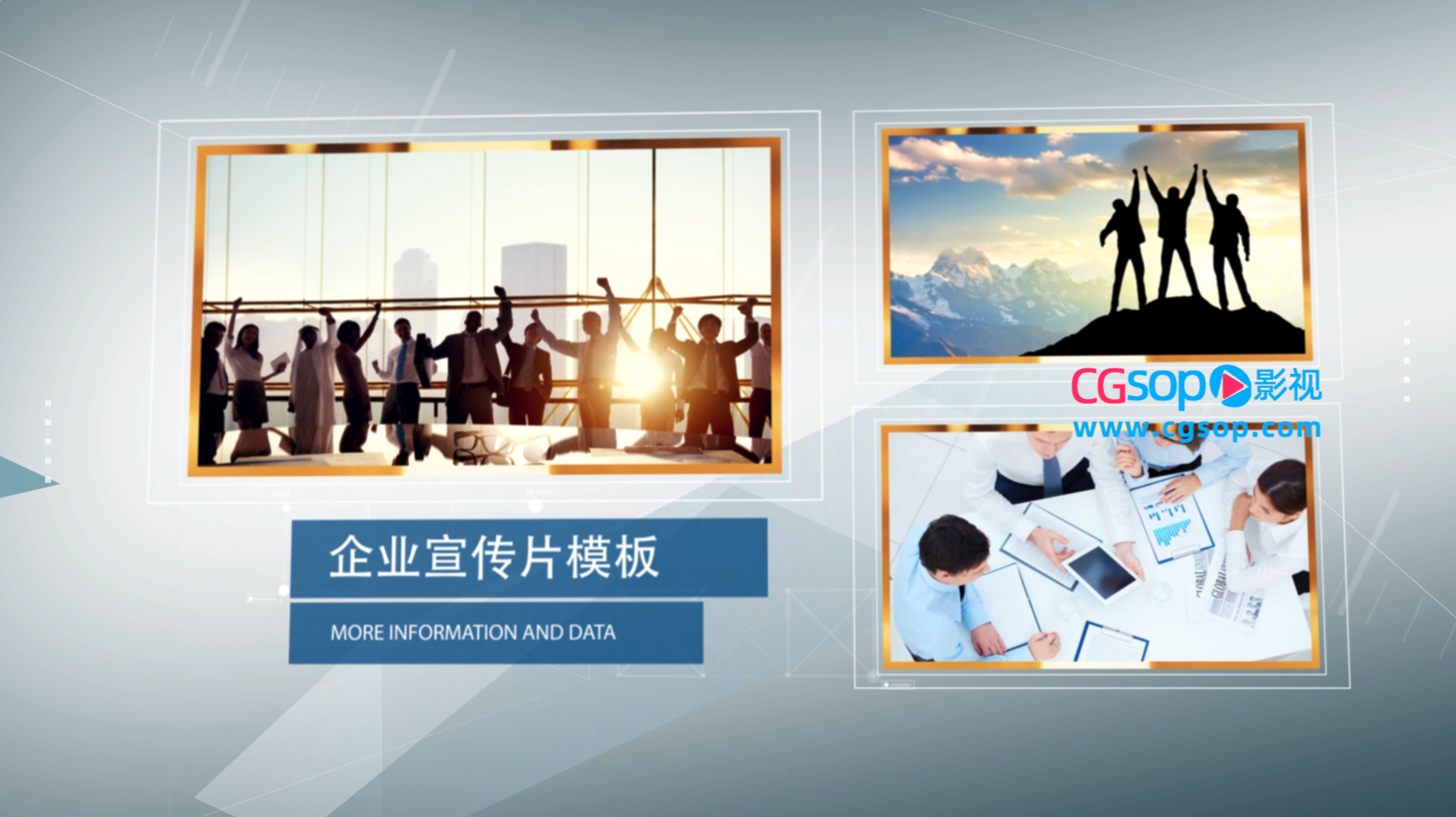 CGsop影视
www.cgsop.com

企业宣传片模板

MORE INFORMATION AND DATA